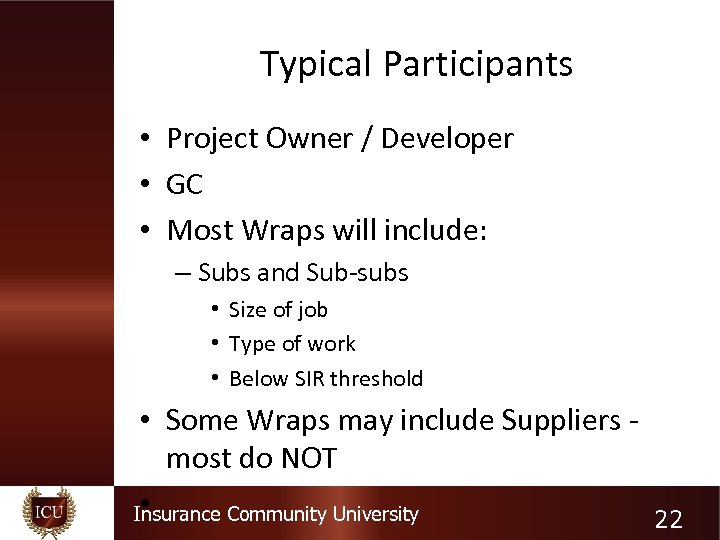 Typical Participants

• Project Owner / Developer
• GC
• Most Wraps will include:
– Subs and Sub-subs
• Size of job
• Type of work
• Below SIR threshold
• Some Wraps may include Suppliers - most do NOT
•

ICU

Insurance Community University

22